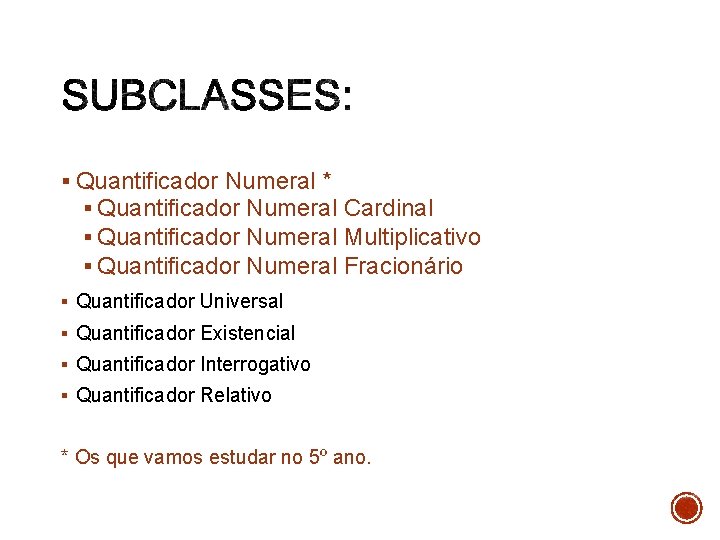 SUBCLASSES:

▪ Quantificador Numeral *
  ▪ Quantificador Numeral Cardinal
  ▪ Quantificador Numeral Multiplicativo
  ▪ Quantificador Numeral Fracionário
▪ Quantificador Universal
▪ Quantificador Existencial
▪ Quantificador Interrogativo
▪ Quantificador Relativo

* Os que vamos estudar no 5º ano.